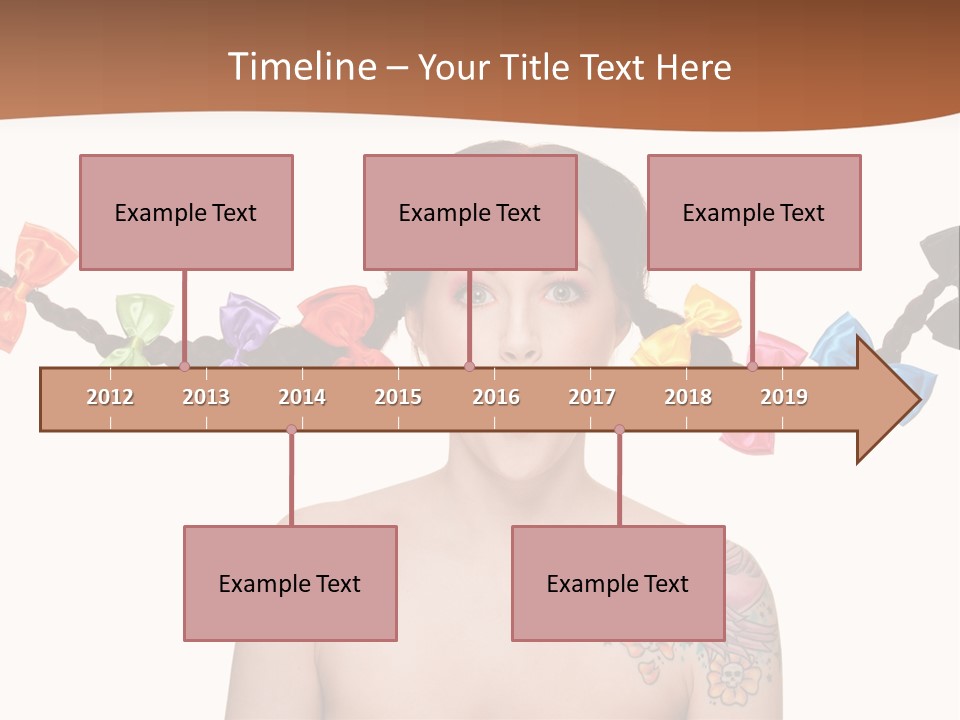 Timeline – Your Title Text Here

Example Text

Example Text

Example Text

2012 2013 2014 2015 2016 2017 2018 2019

Example Text

Example Text